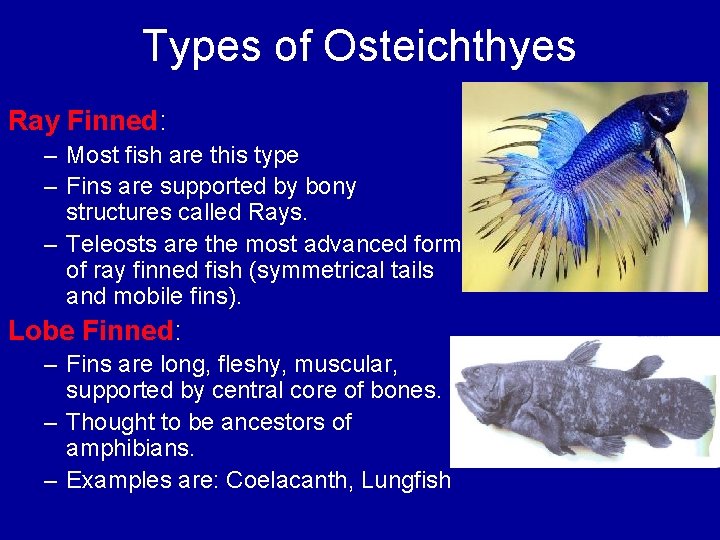 Types of Osteichthyes

Ray Finned:

– Most fish are this type
– Fins are supported by bony structures called Rays.
– Teleosts are the most advanced form of ray finned fish (symmetrical tails and mobile fins).

Lobe Finned:

– Fins are long, fleshy, muscular, supported by central core of bones.
– Thought to be ancestors of amphibians.
– Examples are: Coelacanth, Lungfish